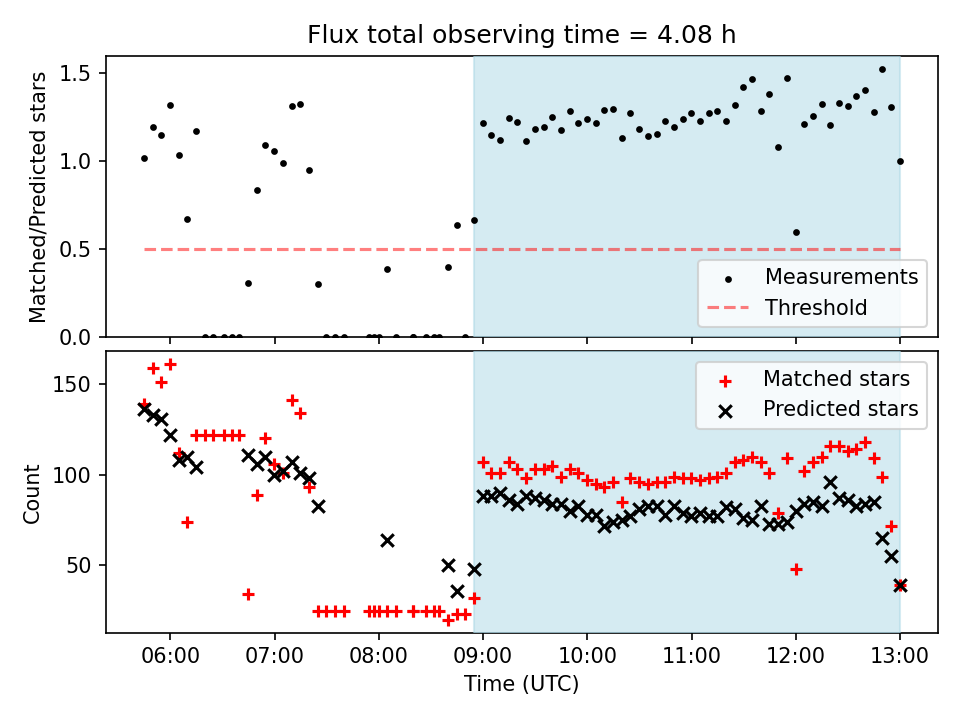 Flux total observing time = 4.08 h

Matched/Predicted stars

1.5
1.0
0.5
0.0

Measurements
Threshold

Count

150
100
50

Matched stars
Predicted stars

06:00
07:00
08:00
09:00
10:00
11:00
12:00
13:00

Time (UTC)